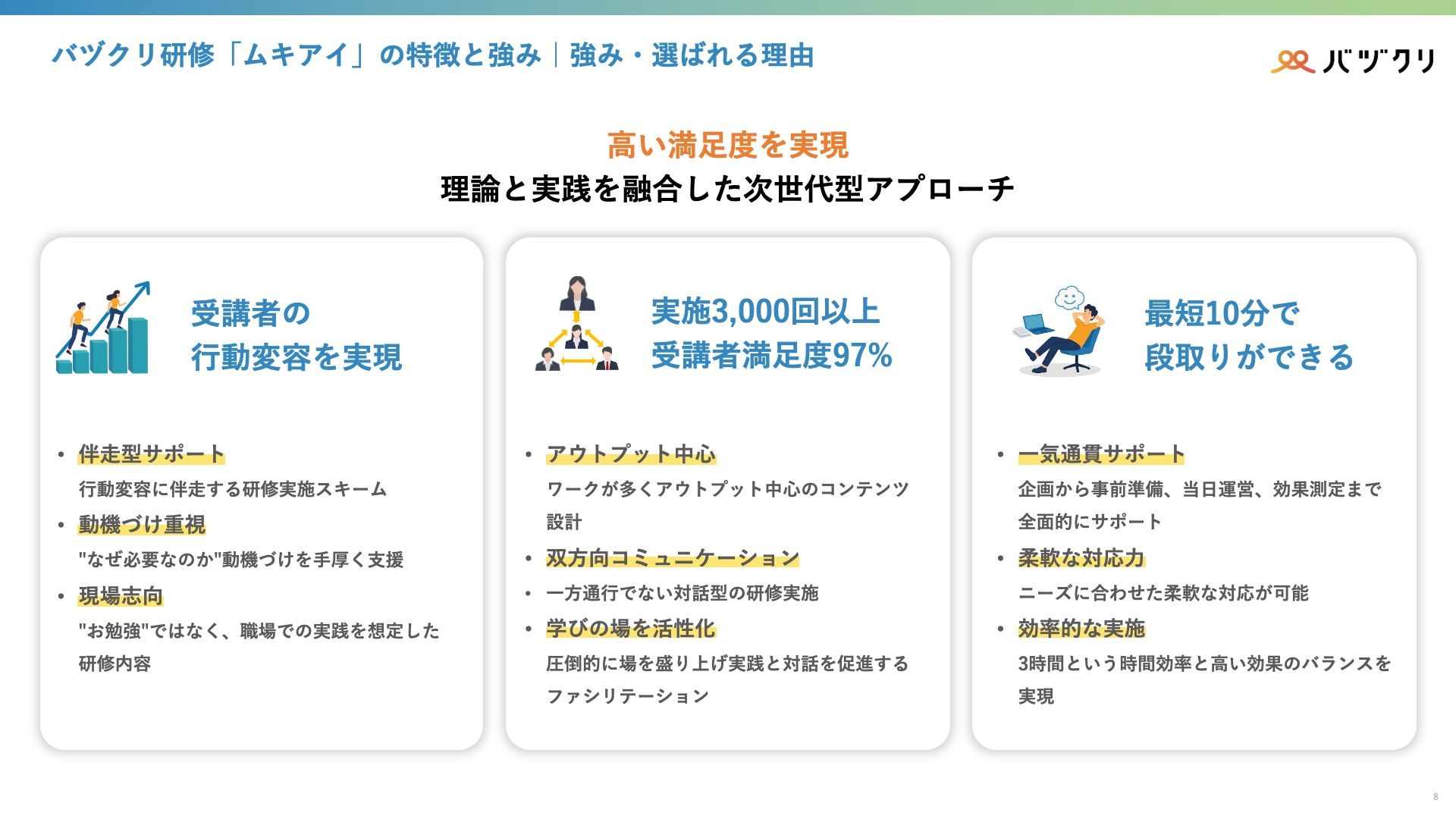 バヅクリ研修「ムキアイ」の特徴と強み｜強み・選ばれる理由

バヅクリ

高い満足度を実現
理論と実践を融合した次世代型アプローチ

受講者の
行動変容を実現

• 伴走型サポート
行動変容に伴走する研修実施スキーム
• 動機づけ重視
"なぜ必要なのか"動機づけを手厚く支援
• 現場志向
"お勉強"ではなく、職場での実践を想定した研修内容

実施3,000回以上
受講者満足度97%

• アウトプット中心
ワークが多くアウトプット中心のコンテンツ設計
• 双方向コミュニケーション
• 一方通行でない対話型の研修実施
• 学びの場を活性化
圧倒的に場を盛り上げ実践と対話を促進するファシリテーション

最短10分で
段取りができる

• 一気通貫サポート
企画から事前準備、当日運営、効果測定まで全面的にサポート
• 柔軟な対応力
ニーズに合わせた柔軟な対応が可能
• 効率的な実施
3時間という時間効率と高い効果のバランスを実現

8